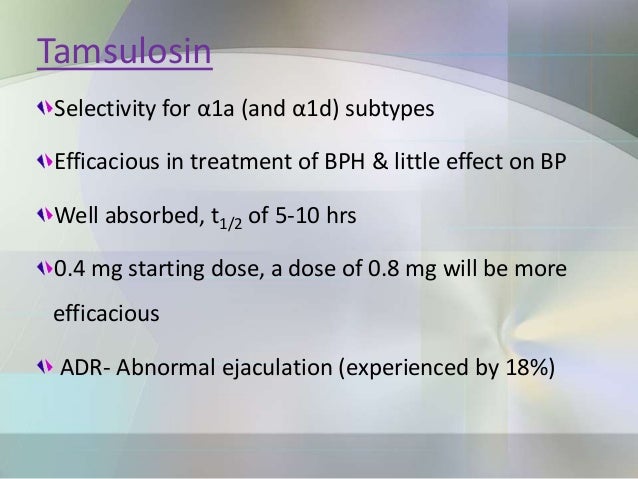 Tamsulosin

Selectivity for α1a (and α1d) subtypes

Efficacious in treatment of BPH & little effect on BP

Well absorbed, $t_{1/2}$ of 5-10 hrs

0.4 mg starting dose, a dose of 0.8 mg will be more efficacious

ADR- Abnormal ejaculation (experienced by 18%)